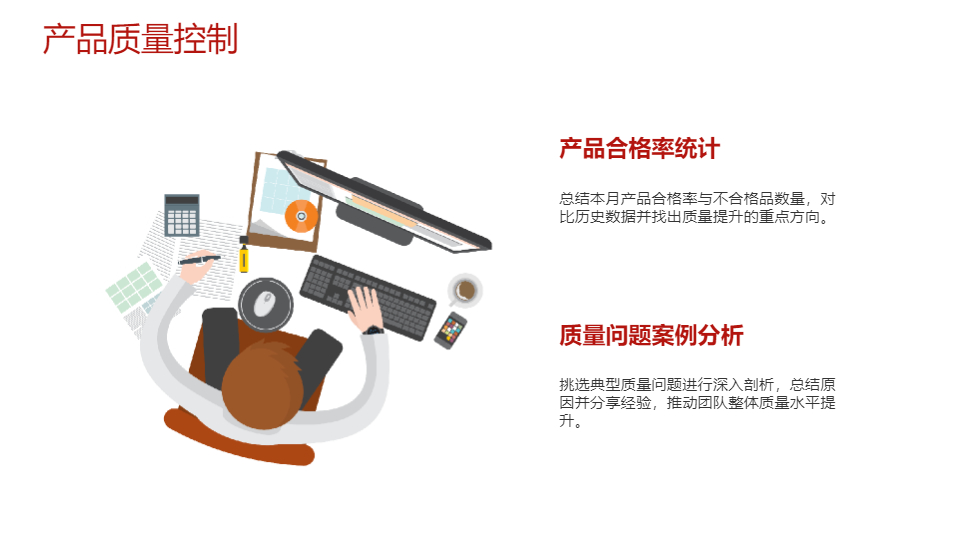 产品质量控制

产品合格率统计

总结本月产品合格率与不合格品数量，对比历史数据并找出质量提升的重点方向。

质量问题案例分析

挑选典型质量问题进行深入剖析，总结原因并分享经验，推动团队整体质量水平提升。